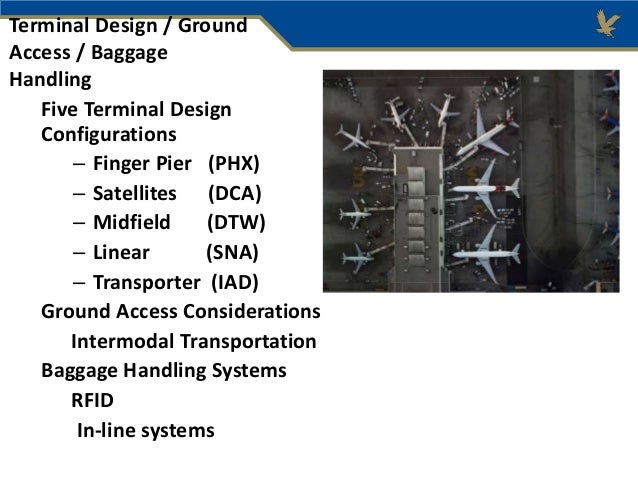 Terminal Design / Ground Access / Baggage Handling

Five Terminal Design Configurations

– Finger Pier (PHX)
– Satellites (DCA)
– Midfield (DTW)
– Linear (SNA)
– Transporter (IAD)

Ground Access Considerations

Intermodal Transportation

Baggage Handling Systems

RFID

In-line systems